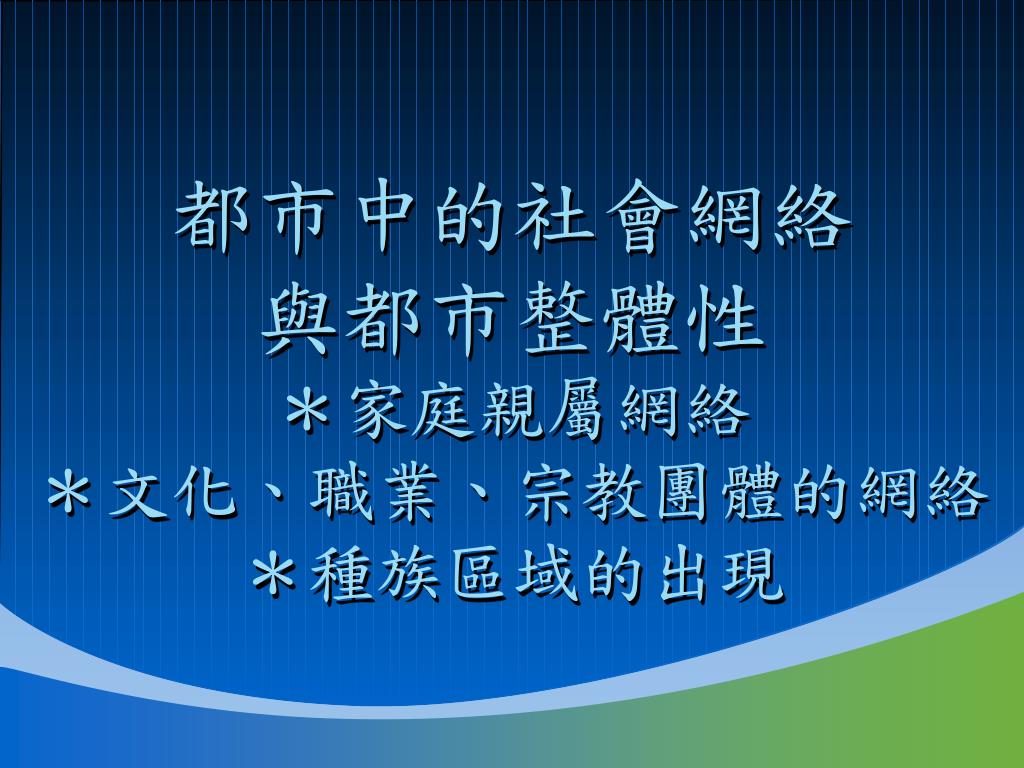 都市中的社會網絡
與都市整體性
＊家庭親屬網絡
＊文化、職業、宗教團體的網絡
＊種族區域的出現